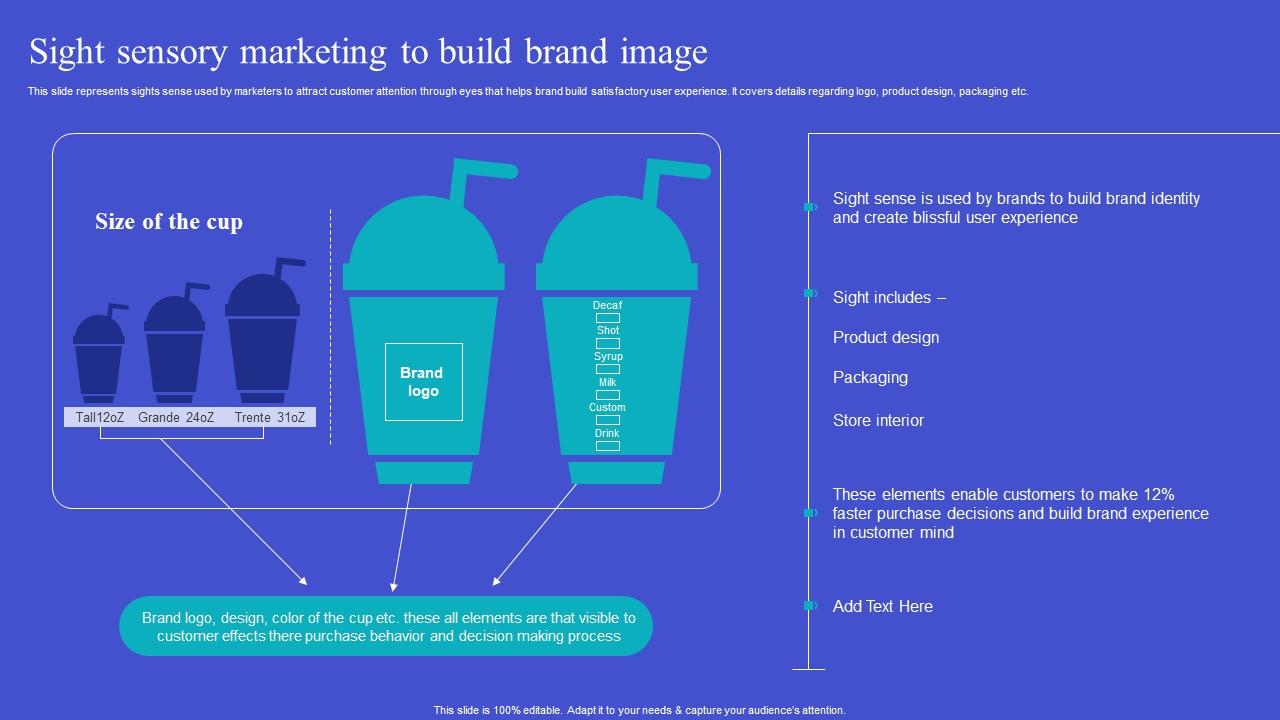 Sight sensory marketing to build brand image

This slide represents sights sense used by marketers to attract customer attention through eyes that helps brand build satisfactory user experience. It covers details regarding logo, product design, packaging etc.

Size of the cup

Tall12oZ Grande 24oZ Trente 31oZ

Brand logo

Decaf
Shot
Syrup
Milk
Custom
Drink

Brand logo, design, color of the cup etc. these all elements are that visible to customer effects there purchase behavior and decision making process

Sight sense is used by brands to build brand identity and create blissful user experience

Sight includes –

Product design

Packaging

Store interior

These elements enable customers to make 12% faster purchase decisions and build brand experience in customer mind

Add Text Here

This slide is 100% editable. Adapt it to your needs & capture your audience's attention.